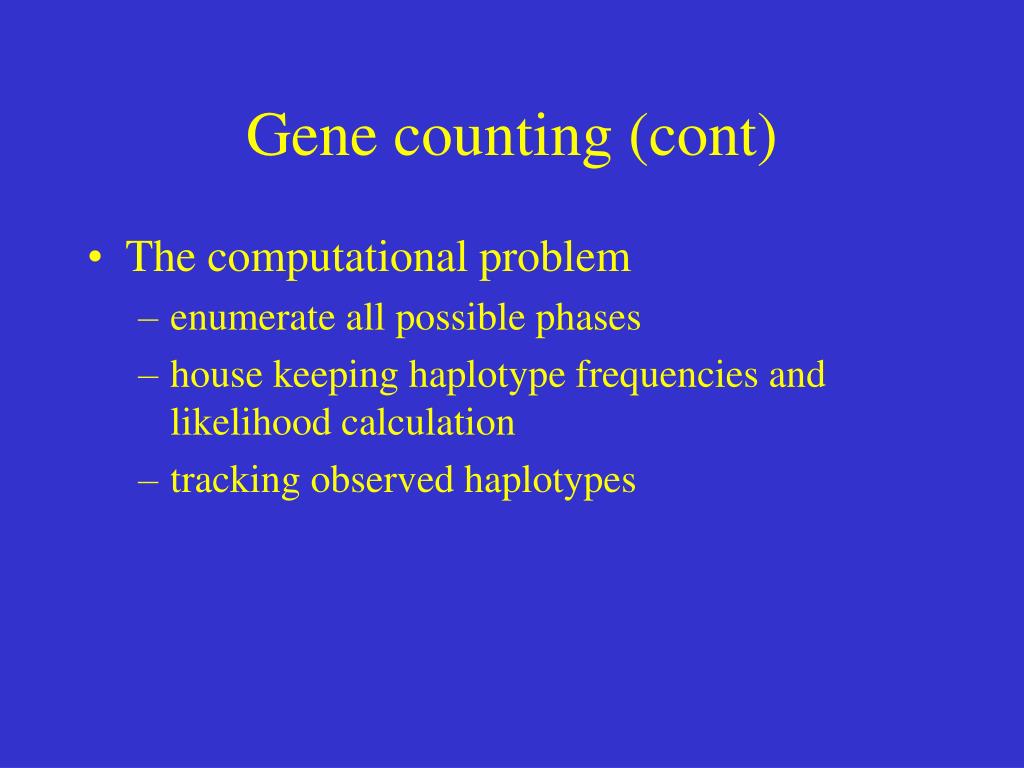 Gene counting (cont)

• The computational problem
– enumerate all possible phases
– house keeping haplotype frequencies and likelihood calculation
– tracking observed haplotypes